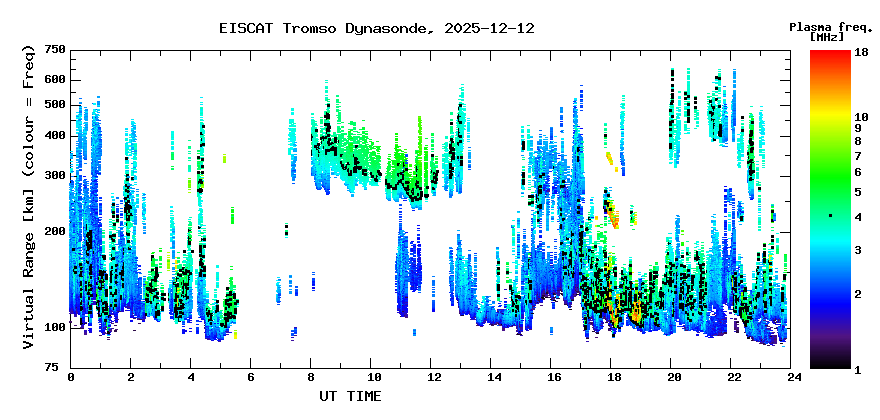 EISCAT Tromso Dynasonde, 2025-12-12

Plasma freq. [MHz]

Virtual Range [km] (colour = Freq)

750
600
500
400
300
200
100
75

0 2 4 6 8 10 12 14 16 18 20 22 24

UT TIME

18
10
9
8
7
6
5
4
3
2
1